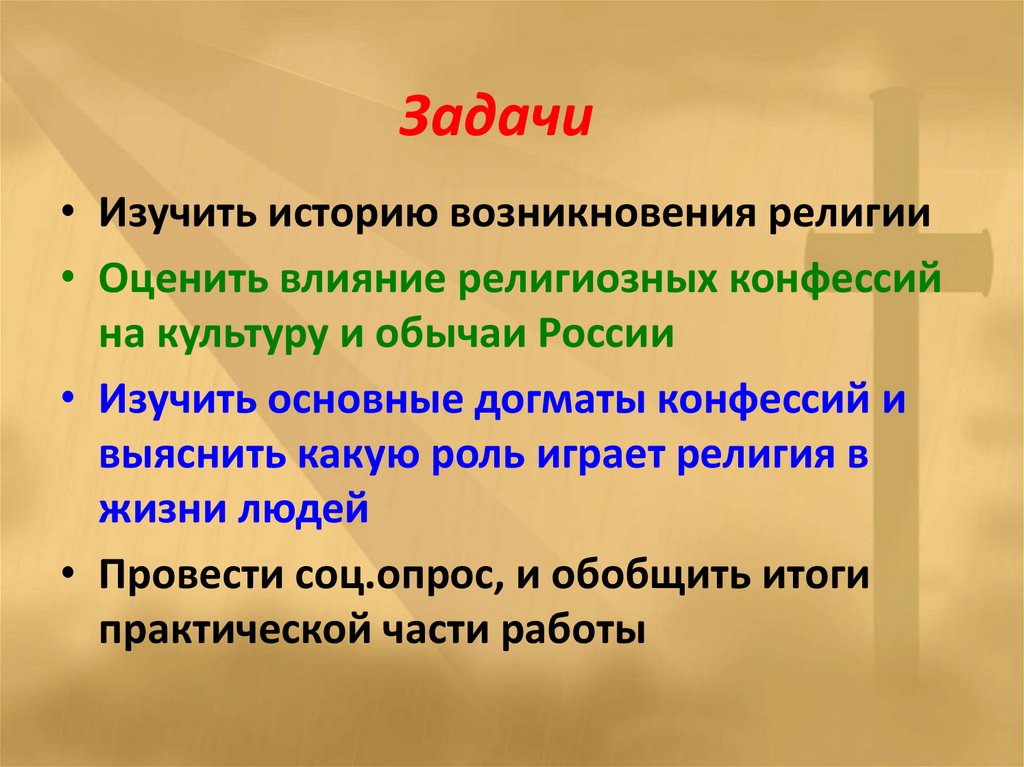 Задачи

• Изучить историю возникновения религии
• Оценить влияние религиозных конфессий на культуру и обычаи России
• Изучить основные догматы конфессий и выяснить какую роль играет религия в жизни людей
• Провести соц.опрос, и обобщить итоги практической части работы